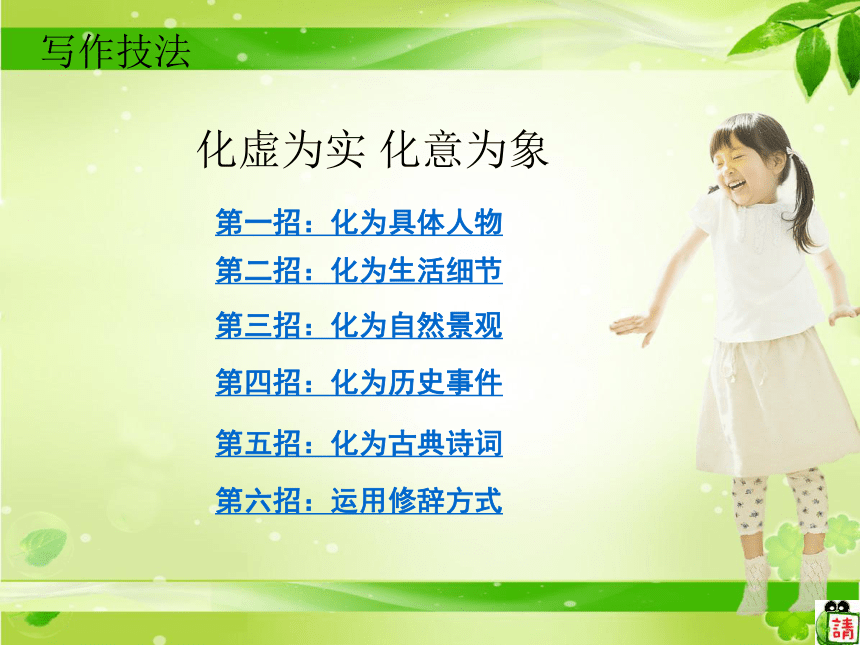 写作技法

化虚为实 化意为象

第一招：化为具体人物

第二招：化为生活细节

第三招：化为自然景观

第四招：化为历史事件

第五招：化为古典诗词

第六招：运用修辞方式

請